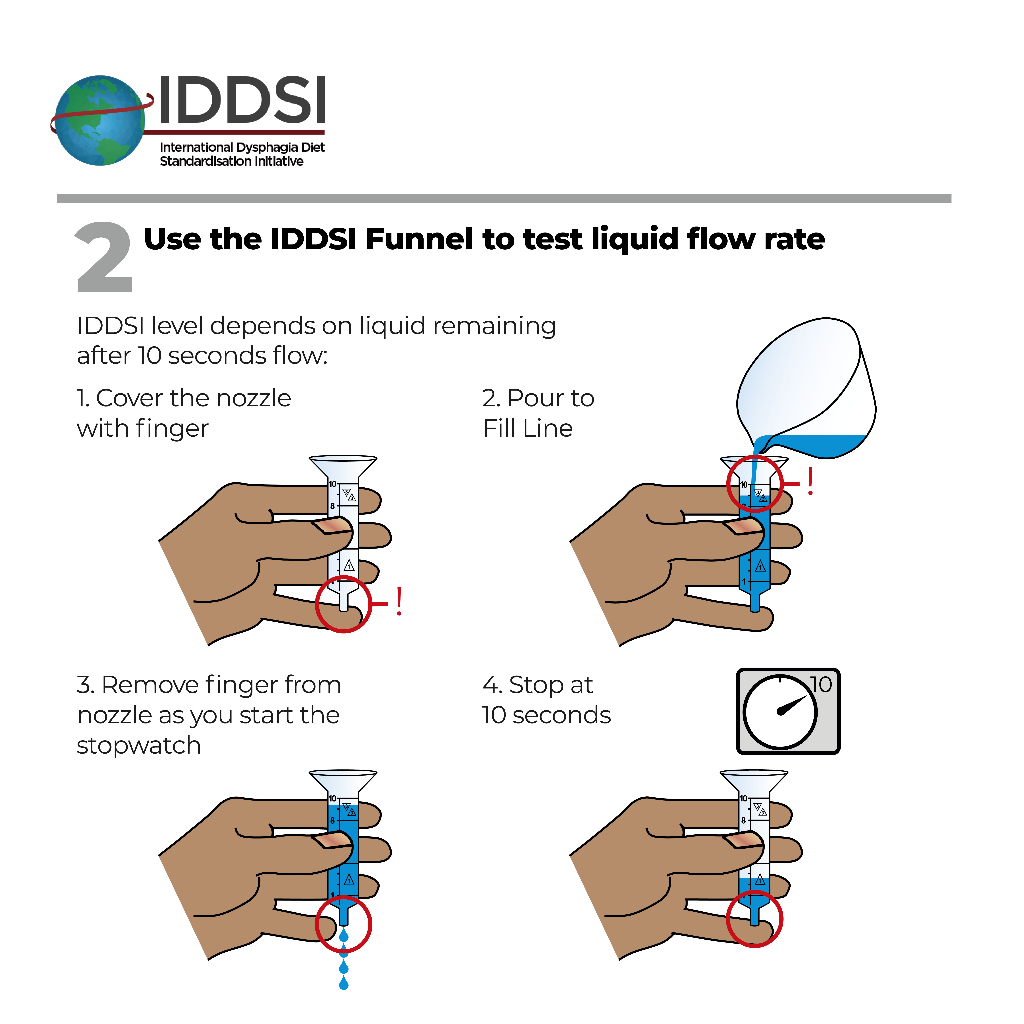 IDDSI
International Dysphagia Diet Standardisation Initiative

2 Use the IDDSI Funnel to test liquid flow rate

IDDSI level depends on liquid remaining after 10 seconds flow:

1. Cover the nozzle with finger

10
8
1
!

2. Pour to Fill Line

10
8
1
!

3. Remove finger from nozzle as you start the stopwatch

10
8
1

4. Stop at 10 seconds

10

10
8
1